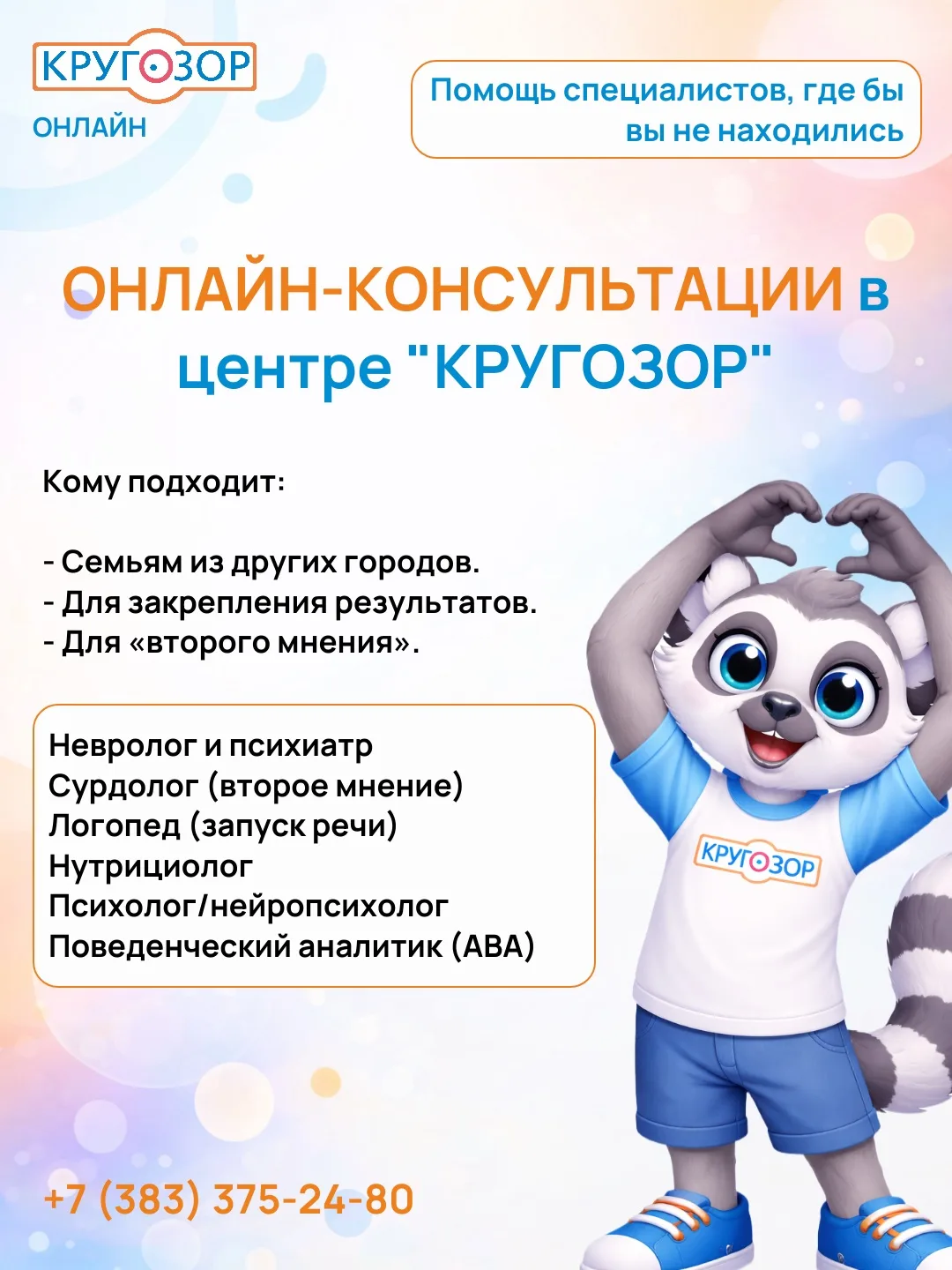 КРУГОЗОР
ОНЛАЙН

Помощь специалистов, где бы вы не находились

ОНЛАЙН-КОНСУЛЬТАЦИИ в центре "КРУГОЗОР"

Кому подходит:

- Семьям из других городов.
- Для закрепления результатов.
- Для «второго мнения».

Невролог и психиатр
Сурдолог (второе мнение)
Логопед (запуск речи)
Нутрициолог
Психолог/нейропсихолог
Поведенческий аналитик (АВА)

КРУГОЗОР

+7 (383) 375-24-80